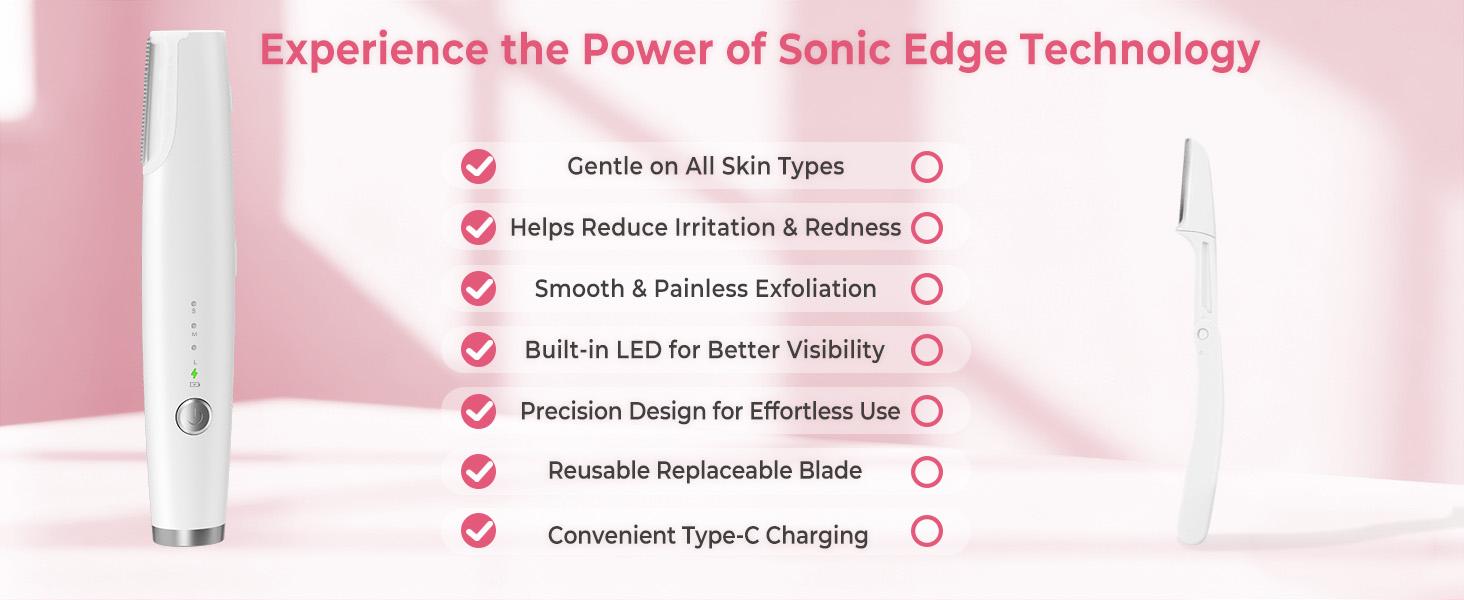 Experience the Power of Sonic Edge Technology

Gentle on All Skin Types

Helps Reduce Irritation & Redness

Smooth & Painless Exfoliation

Built-in LED for Better Visibility

Precision Design for Effortless Use

Reusable Replaceable Blade

Convenient Type-C Charging